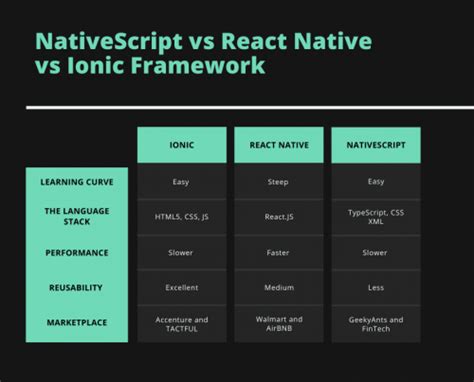 NativeScript vs React Native vs Ionic Framework

| | IONIC | REACT NATIVE | NATIVESCRIPT |
|---|---|---|---|
| LEARNING CURVE | Easy | Steep | Easy |
| THE LANGUAGE STACK | HTML5, CSS, JS | React.JS | TypeScript, CSS XML |
| PERFORMANCE | Slower | Faster | Slower |
| REUSABILITY | Excellent | Medium | Less |
| MARKETPLACE | Accenture and TACTFUL | Walmart and AirBNB | GeekyAnts and FinTech |